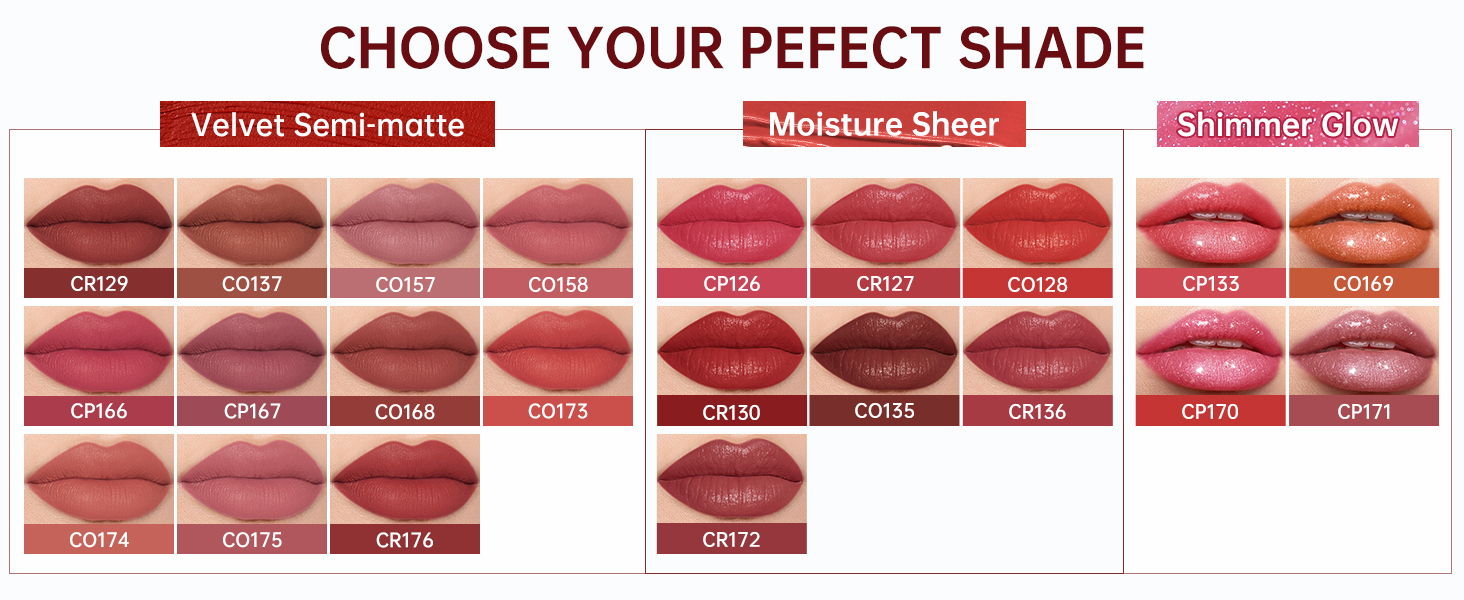 CHOOSE YOUR PEFECT SHADE

Velvet Semi-matte

CR129 CO137 CO157 CO158
CP166 CP167 CO168 CO173
CO174 CO175 CR176

Moisture Sheer

CP126 CR127 CO128
CR130 CO135 CR136
CR172

Shimmer Glow

CP133 CO169
CP170 CP171